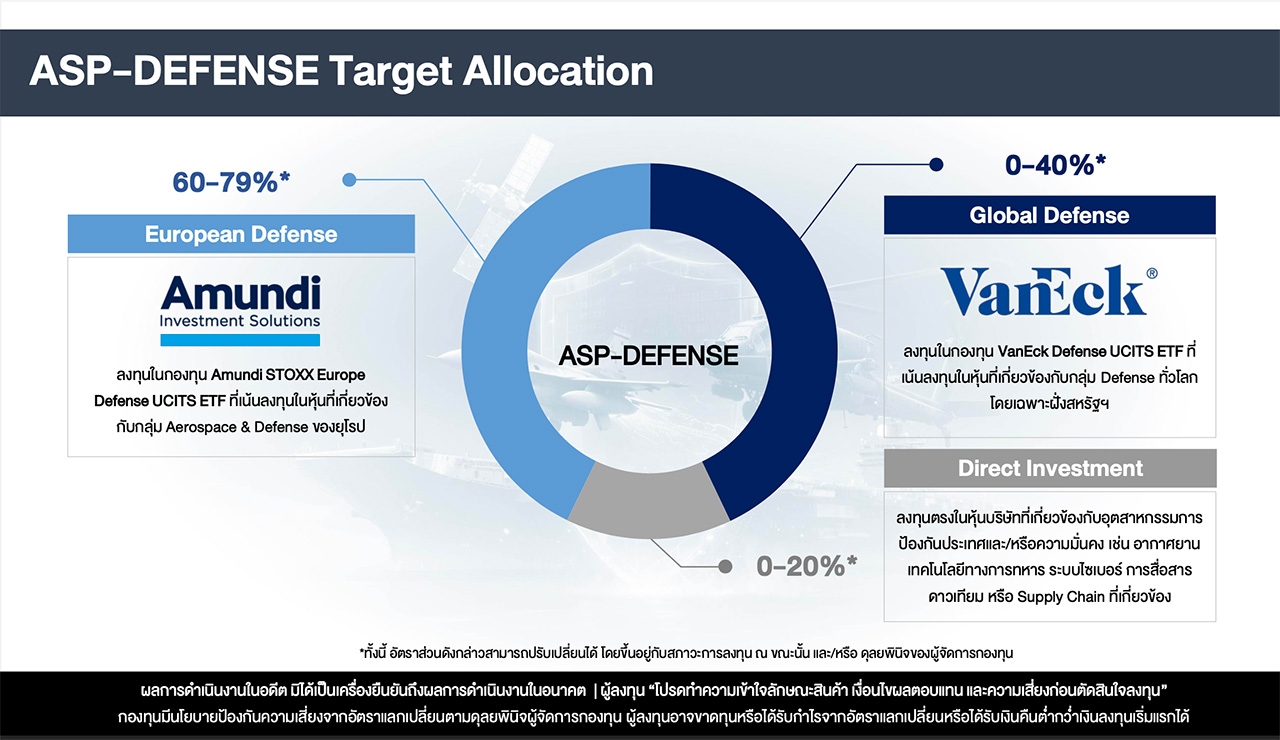 ASP-DEFENSE Target Allocation

60-79%*

European Defense

Amundi
Investment Solutions

ลงทุนในกองทุน Amundi STOXX Europe Defense UCITS ETF ที่เน้นลงทุนในหุ้นที่เกี่ยวข้องกับกลุ่ม Aerospace & Defense ของยุโรป

ASP-DEFENSE

0-40%*

Global Defense

VanEck®

ลงทุนในกองทุน VanEck Defense UCITS ETF ที่เน้นลงทุนในหุ้นที่เกี่ยวข้องกับกลุ่ม Defense ทั่วโลก โดยเฉพาะฝั่งสหรัฐฯ

Direct Investment

ลงทุนตรงในหุ้นบริษัทที่เกี่ยวข้องกับอุตสาหกรรมการป้องกันประเทศและ/หรือความมั่นคง เช่น อากาศยาน เทคโนโลยีทางการทหาร ระบบไซเบอร์ การสื่อสาร ดาวเทียม หรือ Supply Chain ที่เกี่ยวข้อง

0-20%*

*ทั้งนี้ อัตราส่วนดังกล่าวสามารถปรับเปลี่ยนได้ โดยขึ้นอยู่กับสภาวะการลงทุน ณ ขณะนั้น และ/หรือ ดุลยพินิจของผู้จัดการกองทุน

ผลการดำเนินงานในอดีต มิได้เป็นเครื่องยืนยันถึงผลการดำเนินงานในอนาคต | ผู้ลงทุน "โปรดทำความเข้าใจลักษณะสินค้า เงื่อนไขผลตอบแทน และความเสี่ยงก่อนตัดสินใจลงทุน"
กองทุนมีนโยบายป้องกันความเสี่ยงจากอัตราแลกเปลี่ยนตามดุลยพินิจผู้จัดการกองทุน ผู้ลงทุนอาจขาดทุนหรือได้รับกำไรจากอัตราแลกเปลี่ยนหรือได้รับเงินคืนต่ำกว่าเงินลงทุนเริ่มแรกได้